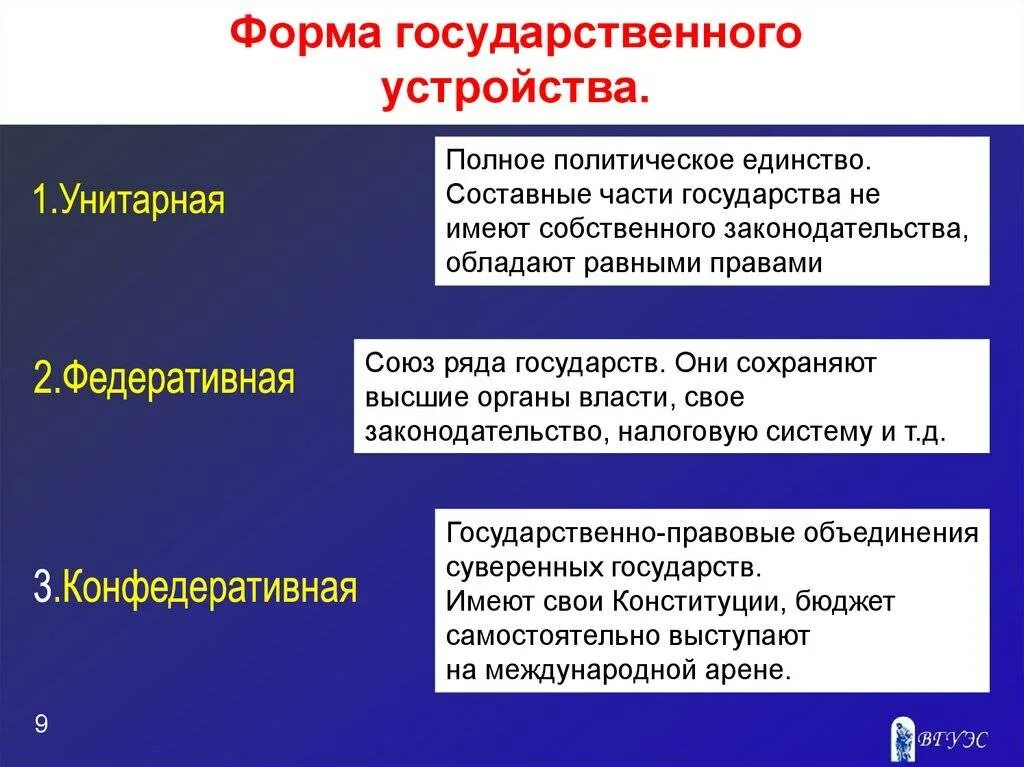 Форма государственного устройства.

1.Унитарная

Полное политическое единство. Составные части государства не имеют собственного законодательства, обладают равными правами

2.Федеративная

Союз ряда государств. Они сохраняют высшие органы власти, свое законодательство, налоговую систему и т.д.

3.Конфедеративная

Государственно-правовые объединения суверенных государств.
Имеют свои Конституции, бюджет самостоятельно выступают на международной арене.

9

ВГУЭС